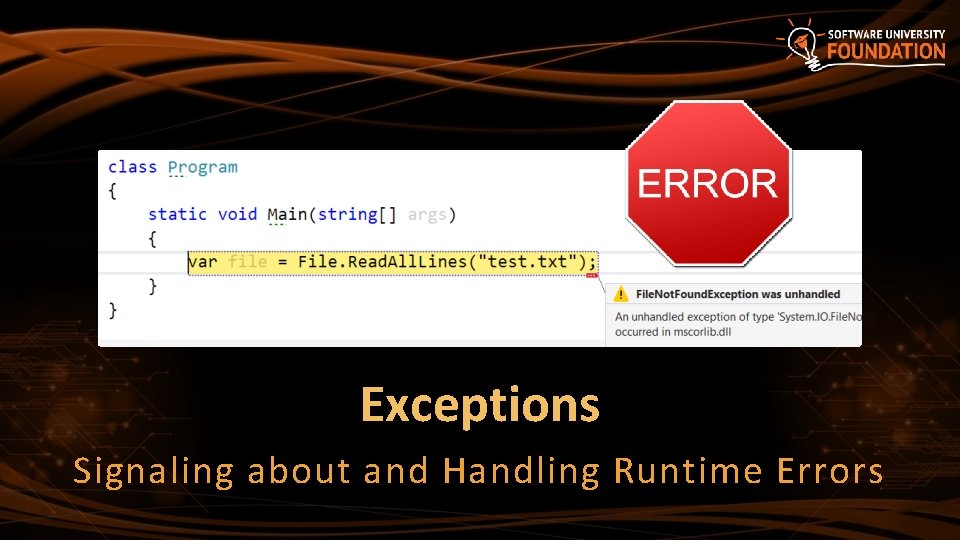 SOFTWARE UNIVERSITY
FOUNDATION

class Program
{
    static void Main(string[] args)
    {
        var file = File.ReadAllLines("test.txt");
    }
}

ERROR

FileNotFoundException was unhandled
An unhandled exception of type 'System.IO.FileNo
occurred in mscorlib.dll

Exceptions

Signaling about and Handling Runtime Errors